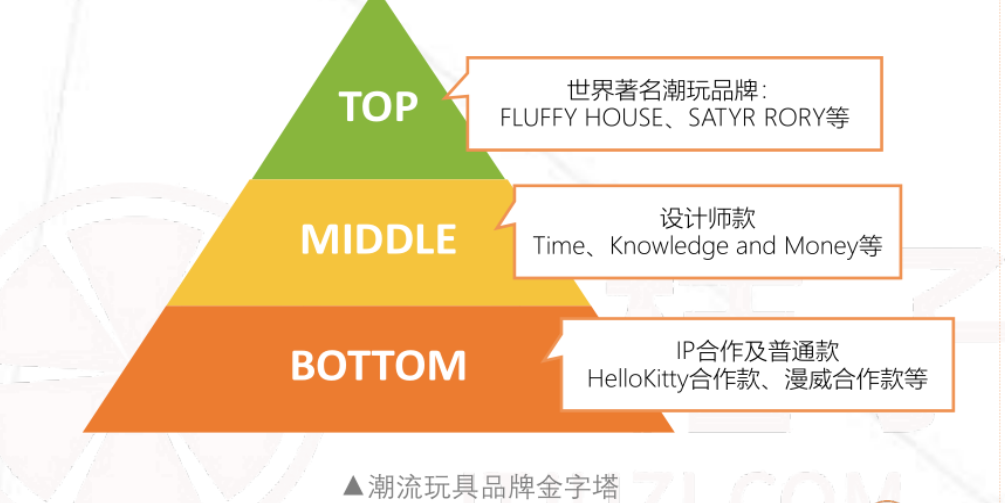 TOP

世界著名潮玩品牌：
FLUFFY HOUSE、SATYR RORY等

MIDDLE

设计师款
Time、Knowledge and Money等

BOTTOM

IP合作及普通款
HelloKitty合作款、漫威合作款等

▲潮流玩具品牌金字塔